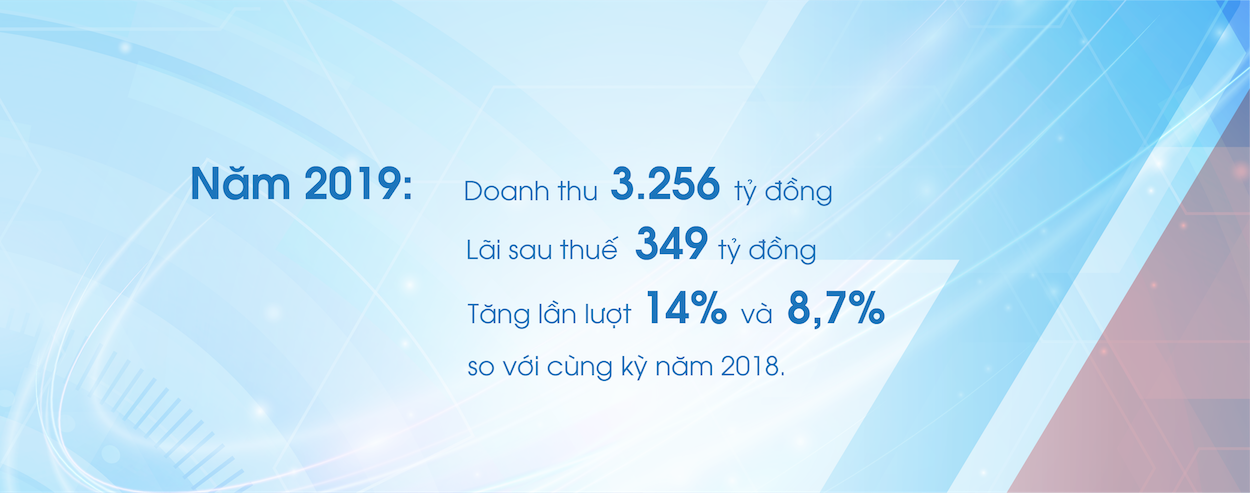 Năm 2019: Doanh thu 3.256 tỷ đồng

Lãi sau thuế 349 tỷ đồng

Tăng lần lượt 14% và 8,7%

so với cùng kỳ năm 2018.